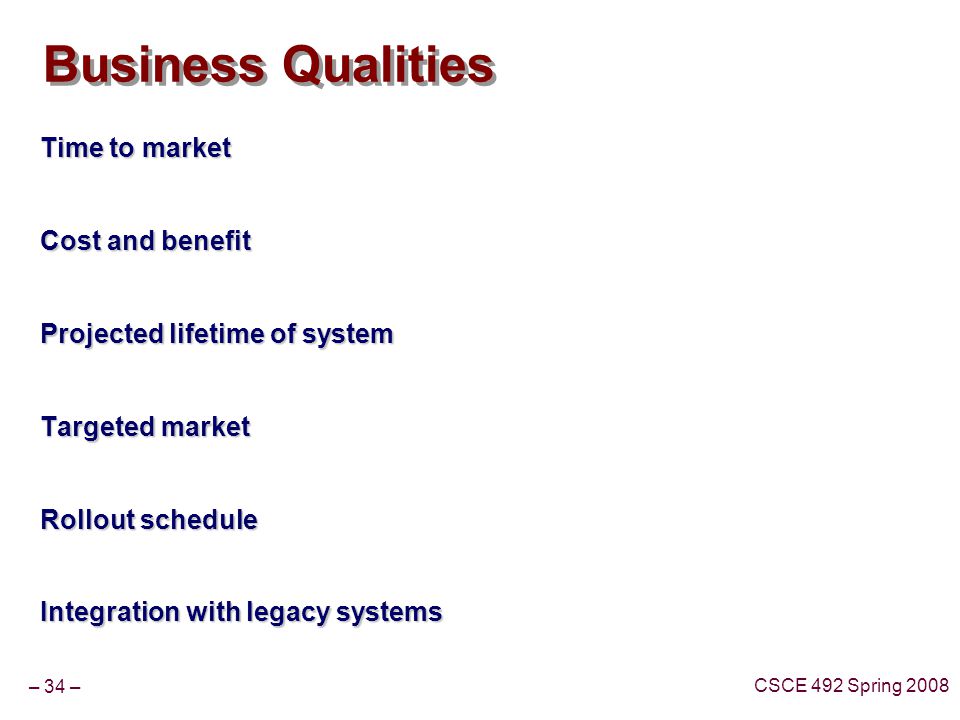 Business Qualities

Time to market

Cost and benefit

Projected lifetime of system

Targeted market

Rollout schedule

Integration with legacy systems

– 34 –

CSCE 492 Spring 2008